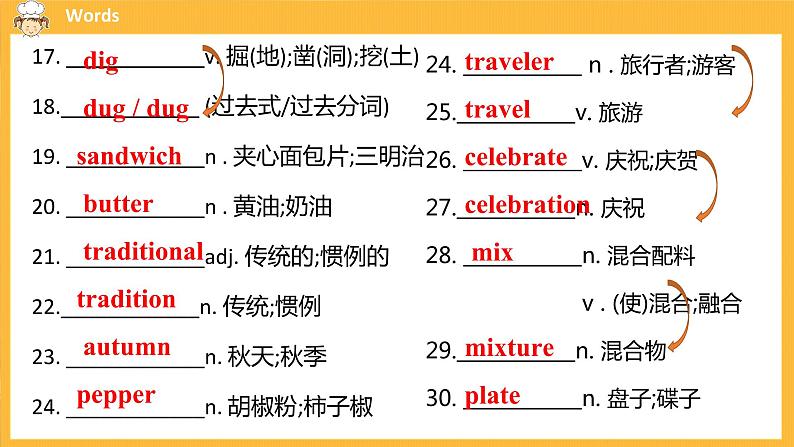 Words

17. dig v. 掘(地);凿(洞);挖(土)

18. dug / dug (过去式/过去分词)

19. sandwich n . 夹心面包片;三明治

20. butter n . 黄油;奶油

21. traditional adj. 传统的;惯例的

22. tradition n. 传统;惯例

23. autumn n. 秋天;秋季

24. pepper n. 胡椒粉;柿子椒

24. traveler n . 旅行者;游客

25. travel v. 旅游

26. celebrate v. 庆祝;庆贺

27. celebration n. 庆祝

28. mix n. 混合配料

v . (使)混合;融合

29. mixture n. 混合物

30. plate n. 盘子;碟子